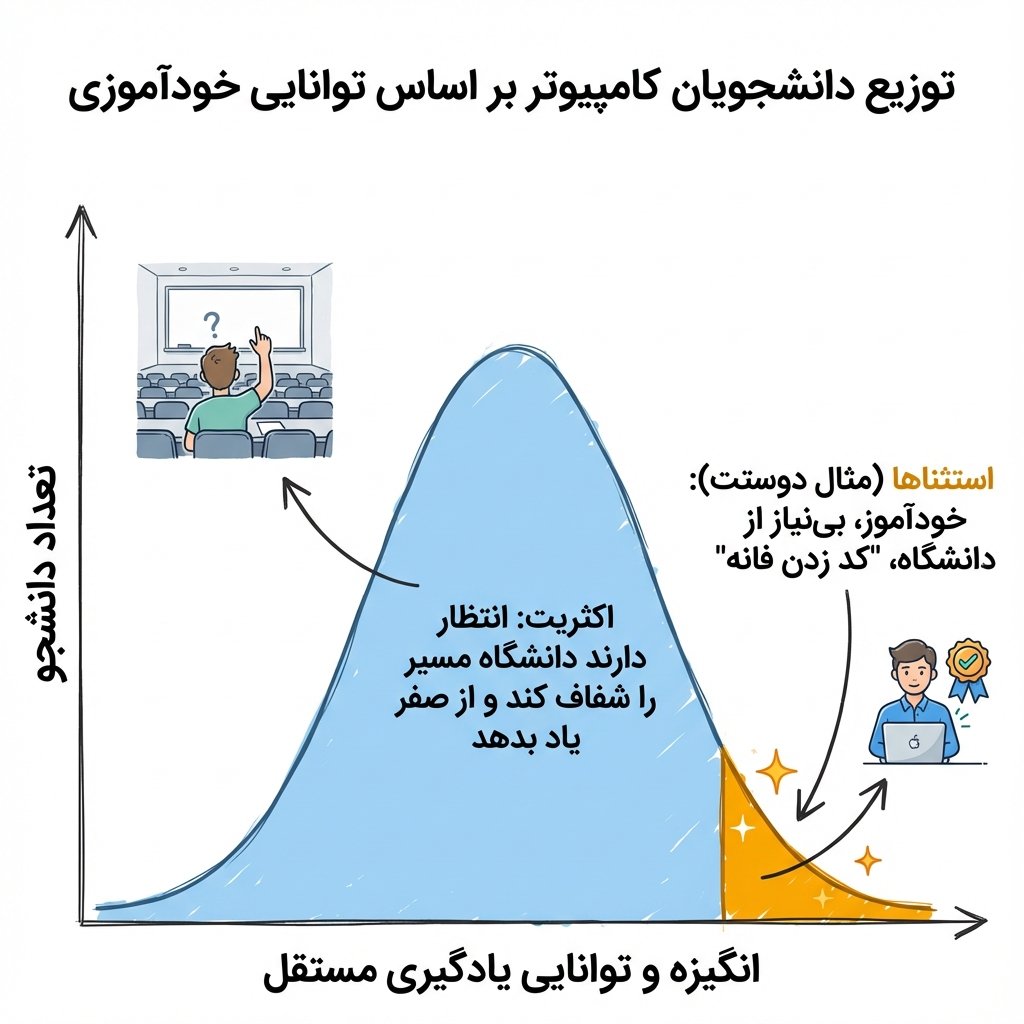 توزیع دانشجویان کامپیوتر بر اساس توانایی خودآموزی

تعداد دانشجو

?

اکثریت: انتظار دارند دانشگاه مسیر را شفاف کند و از صفر یاد بدهد

استثناها (مثال دوستت): خودآموز، بی‌نیاز از دانشگاه، "کد زدن فانه"

انگیزه و توانایی یادگیری مستقل